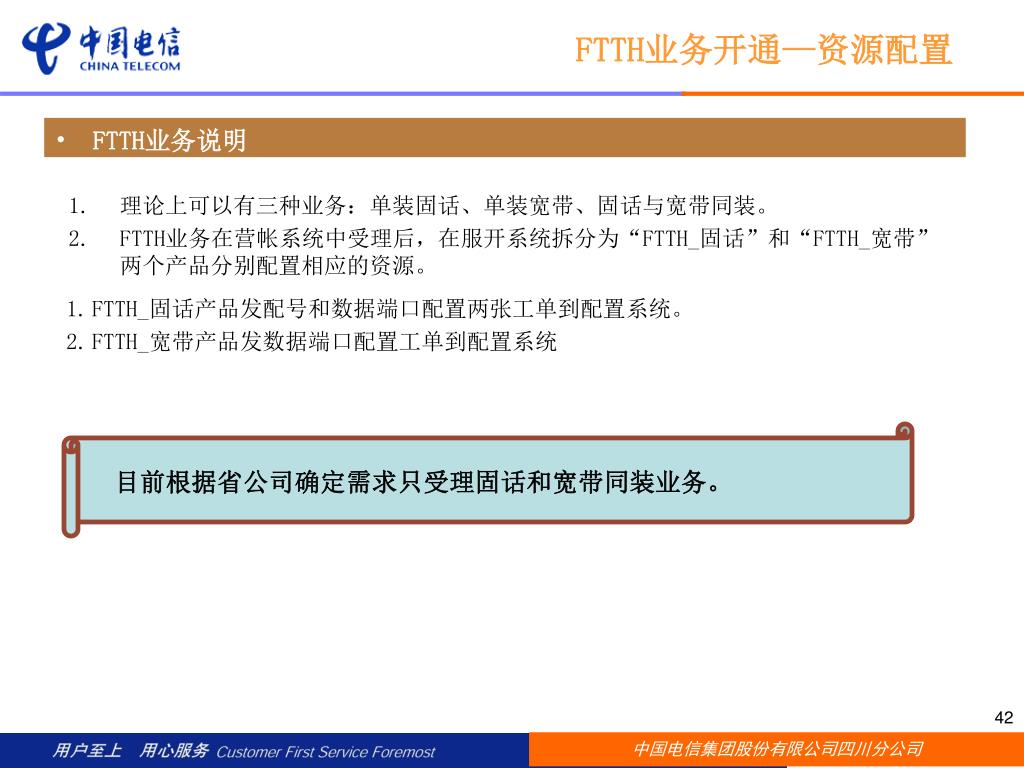 中国电信
CHINA TELECOM

FTTH业务开通—资源配置

• FTTH业务说明

1. 理论上可以有三种业务：单装固话、单装宽带、固话与宽带同装。
2. FTTH业务在营帐系统中受理后，在服开系统拆分为“FTTH_固话”和“FTTH_宽带”两个产品分别配置相应的资源。

1.FTTH_固话产品发配号和数据端口配置两张工单到配置系统。
2.FTTH_宽带产品发数据端口配置工单到配置系统

目前根据省公司确定需求只受理固话和宽带同装业务。

42

用户至上 用心服务 Customer First Service Foremost

中国电信集团股份有限公司四川分公司